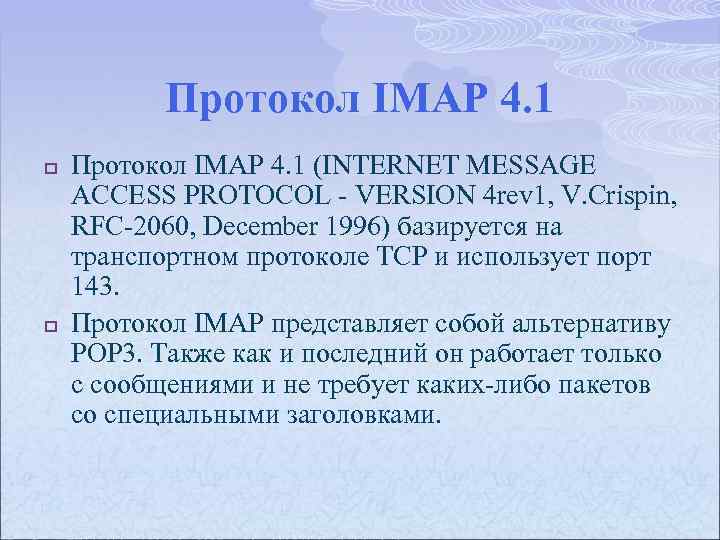 Протокол IMAP 4.1

Протокол IMAP 4.1 (INTERNET MESSAGE ACCESS PROTOCOL - VERSION 4rev1, V.Crispin, RFC-2060, December 1996) базируется на транспортном протоколе TCP и использует порт 143.

Протокол IMAP представляет собой альтернативу POP3. Также как и последний он работает только с сообщениями и не требует каких-либо пакетов со специальными заголовками.